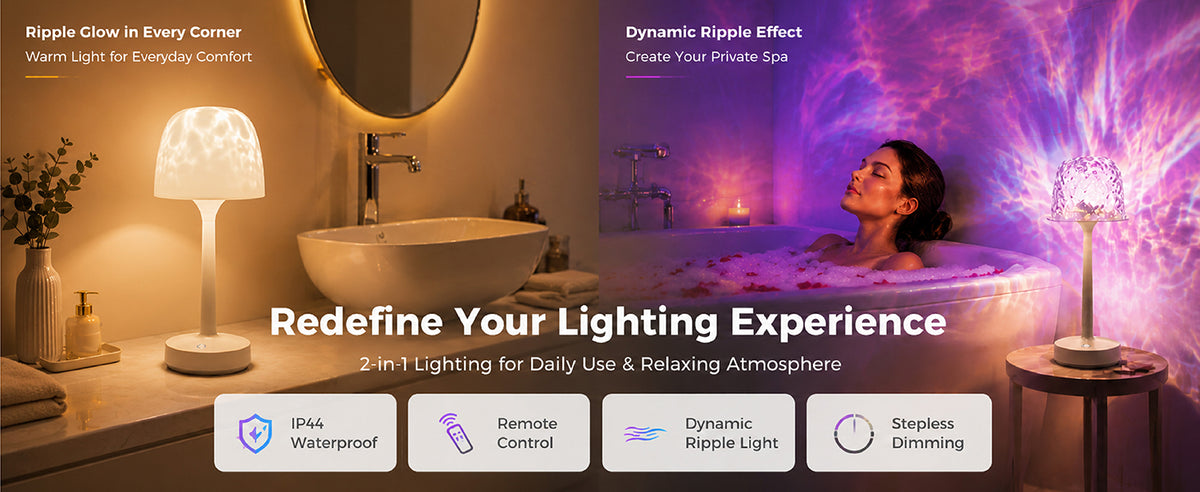 Ripple Glow in Every Corner
Warm Light for Everyday Comfort

Dynamic Ripple Effect
Create Your Private Spa

Redefine Your Lighting Experience
2-in-1 Lighting for Daily Use & Relaxing Atmosphere

IP44 Waterproof

Remote Control

Dynamic Ripple Light

Stepless Dimming